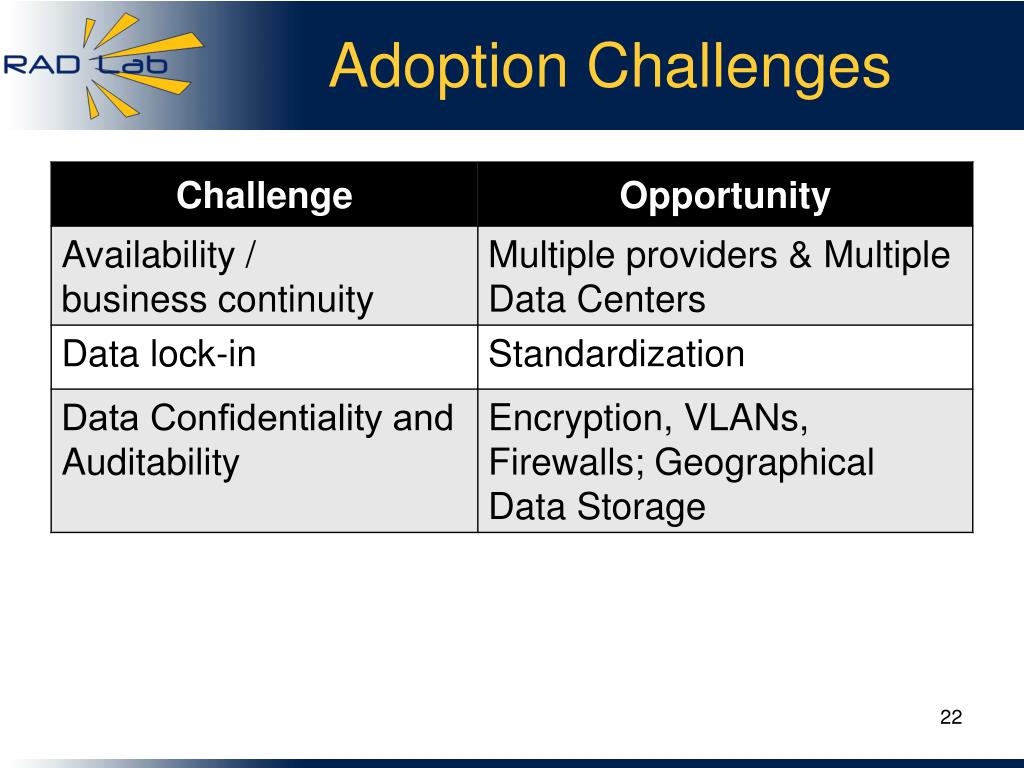 RAD Lab

Adoption Challenges

| Challenge | Opportunity |
|---|---|
| Availability / business continuity | Multiple providers & Multiple Data Centers |
| Data lock-in | Standardization |
| Data Confidentiality and Auditability | Encryption, VLANs, Firewalls; Geographical Data Storage |

22